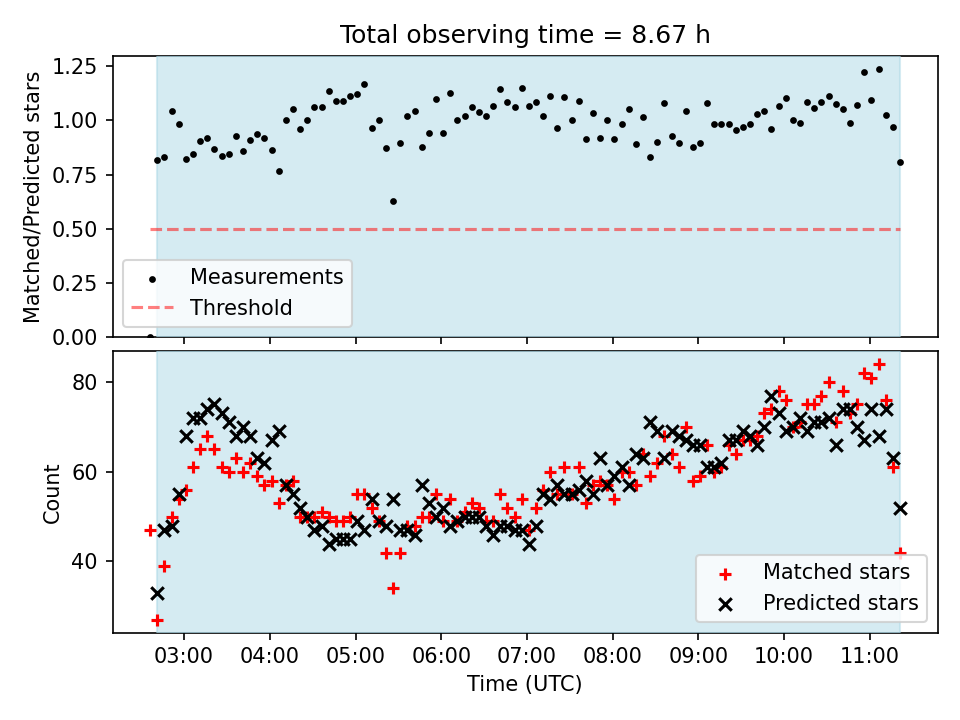 Total observing time = 8.67 h

Matched/Predicted stars

1.25
1.00
0.75
0.50
0.25
0.00

Measurements
Threshold

Count

80
60
40

Matched stars
Predicted stars

03:00
04:00
05:00
06:00
07:00
08:00
09:00
10:00
11:00

Time (UTC)